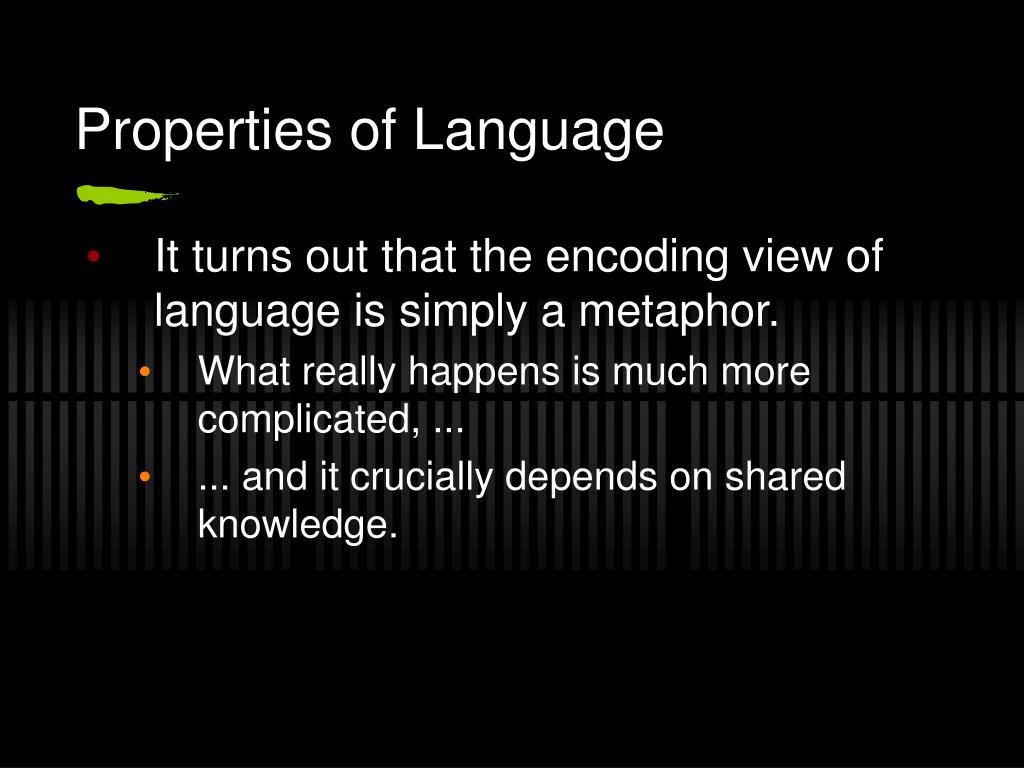 Properties of Language

• It turns out that the encoding view of language is simply a metaphor.
  • What really happens is much more complicated, ...
  • ... and it crucially depends on shared knowledge.